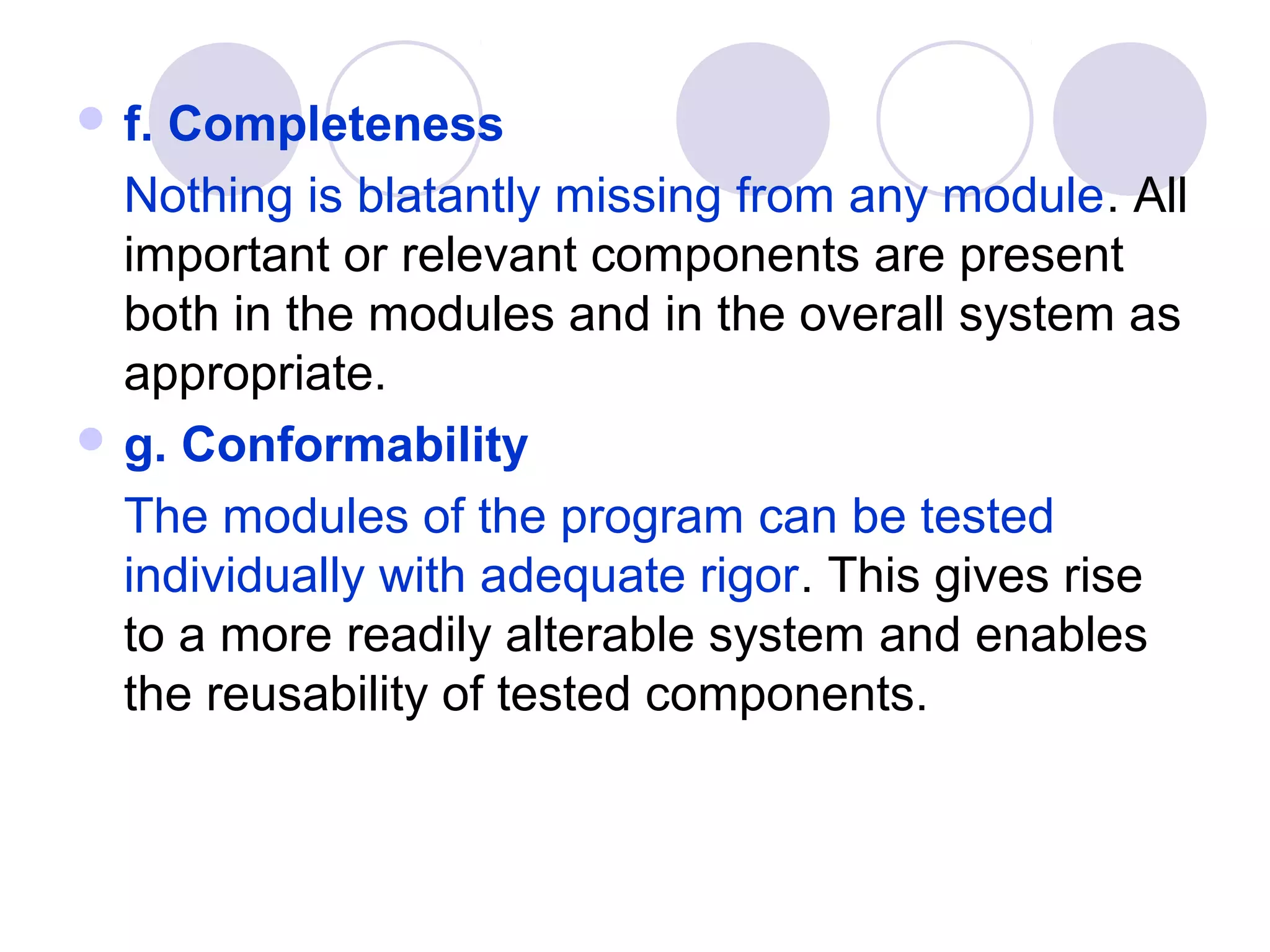 f. Completeness

Nothing is blatantly missing from any module. All important or relevant components are present both in the modules and in the overall system as appropriate.

g. Conformability

The modules of the program can be tested individually with adequate rigor. This gives rise to a more readily alterable system and enables the reusability of tested components.